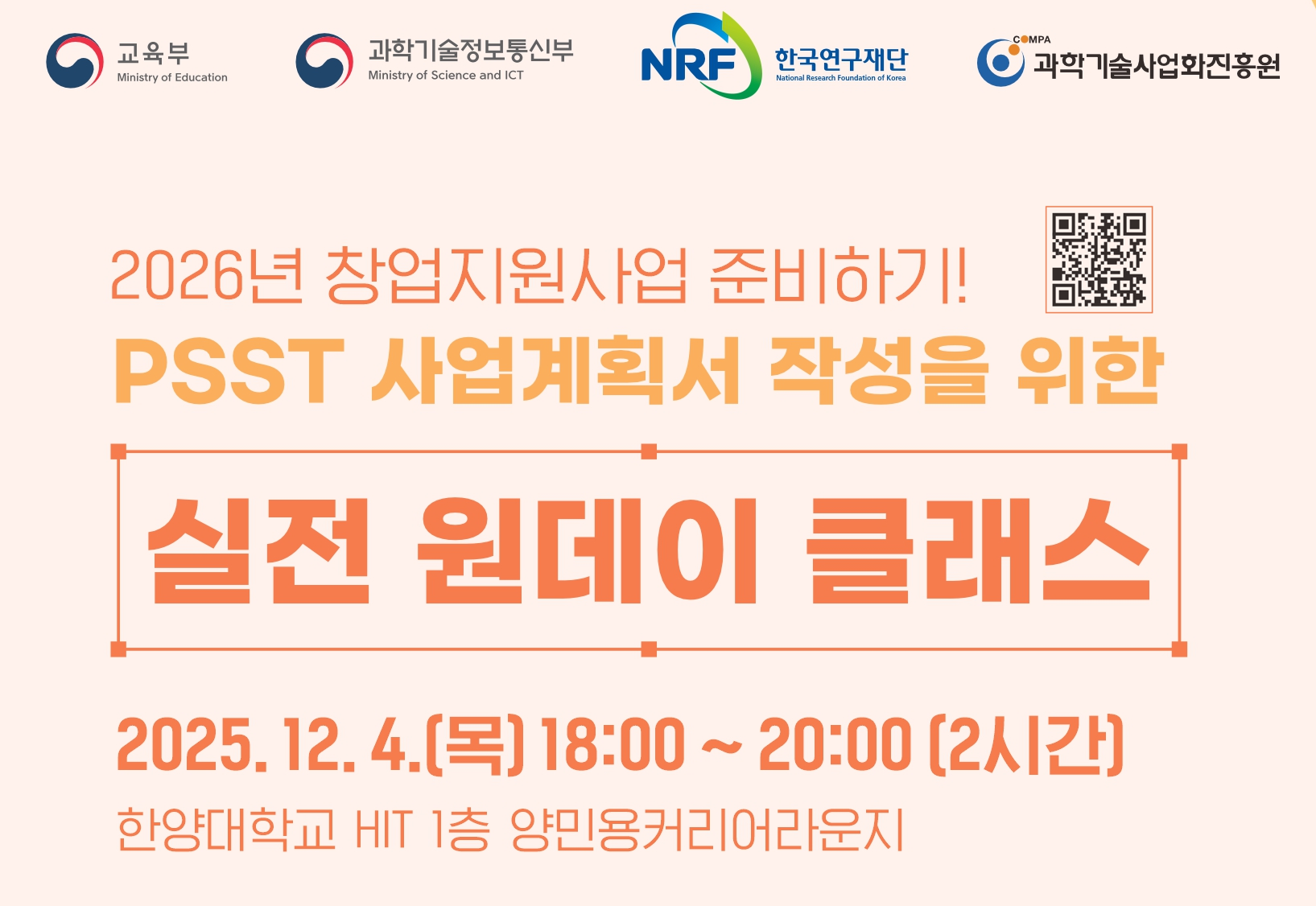 교육부
Ministry of Education

과학기술정보통신부
Ministry of Science and ICT

NRF 한국연구재단
National Research Foundation of Korea

COMPA 과학기술사업화진흥원

2026년 창업지원사업 준비하기!
PSST 사업계획서 작성을 위한

실전 원데이 클래스

2025. 12. 4.(목) 18:00 ~ 20:00 (2시간)
한양대학교 HIT 1층 양민용커리어라운지